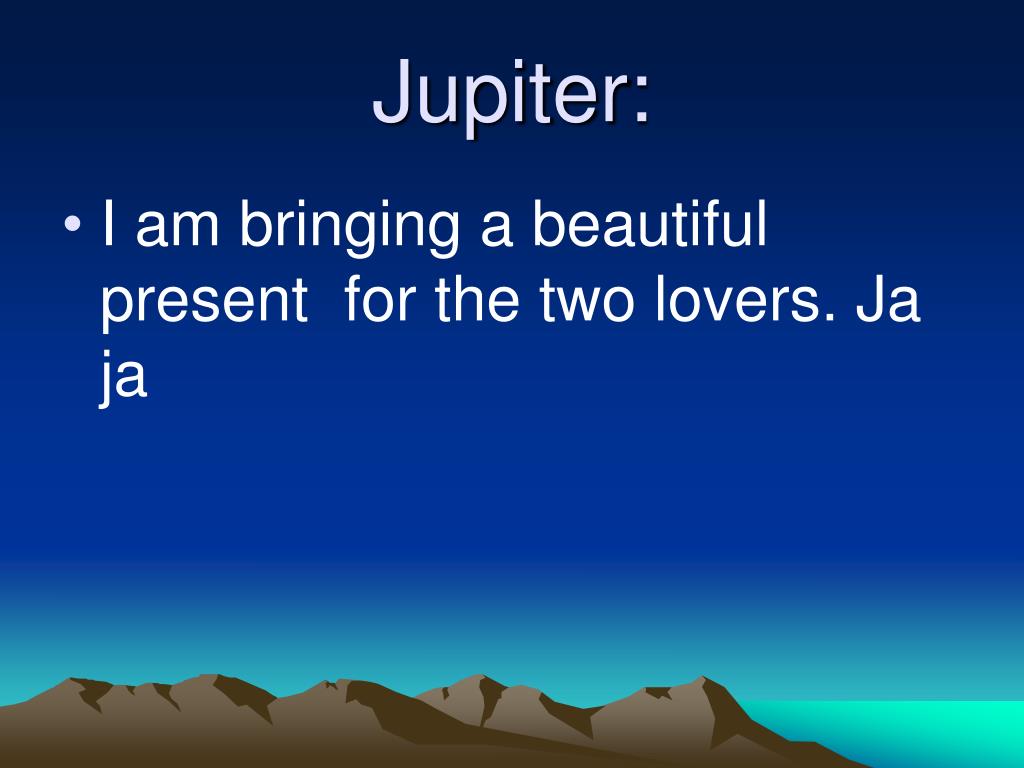 Jupiter:

• I am bringing a beautiful present  for the two lovers. Ja ja